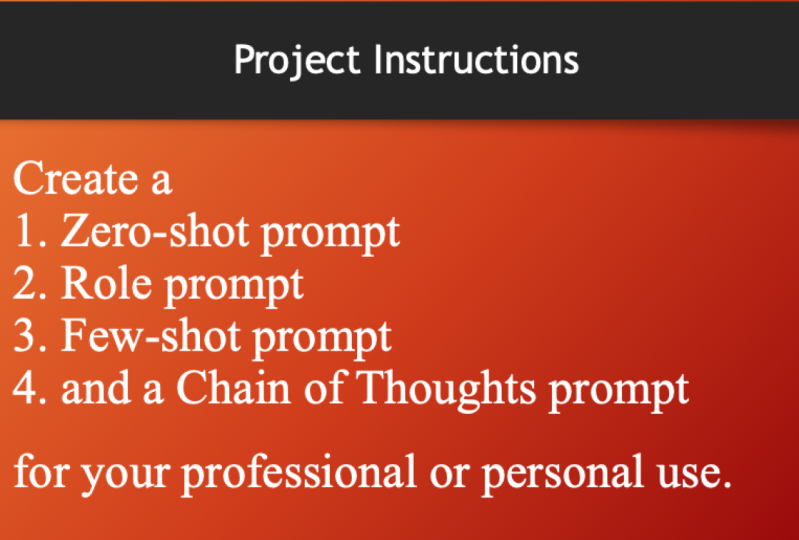 Project Instructions

Create a
1. Zero-shot prompt
2. Role prompt
3. Few-shot prompt
4. and a Chain of Thoughts prompt

for your professional or personal use.